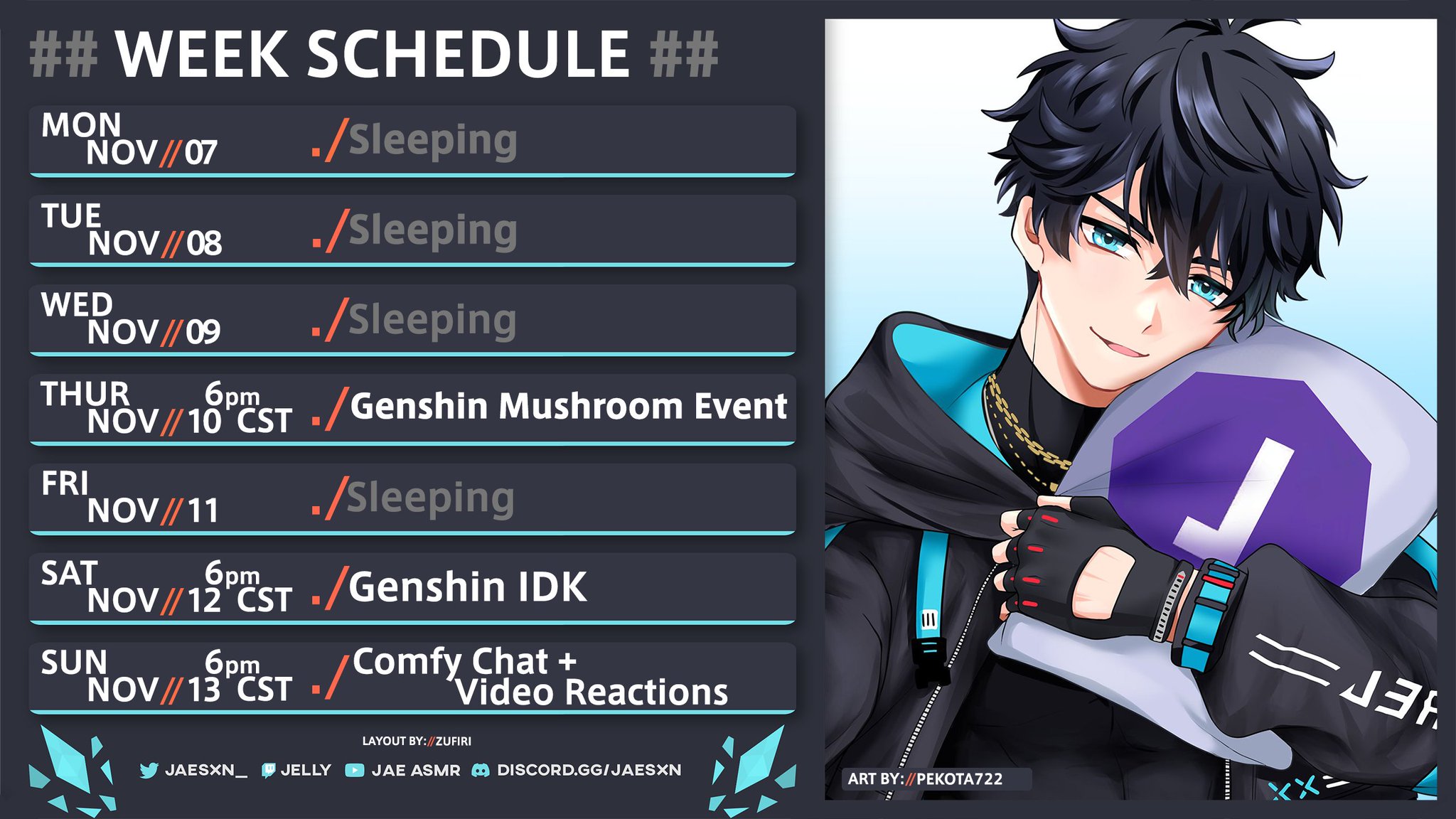 ## WEEK SCHEDULE ##

MON NOV//07 ./Sleeping

TUE NOV//08 ./Sleeping

WED NOV//09 ./Sleeping

THUR NOV//10 6pm CST ./Genshin Mushroom Event

FRI NOV//11 ./Sleeping

SAT NOV//12 6pm CST ./Genshin IDK

SUN NOV//13 6pm CST ./Comfy Chat + Video Reactions

LAYOUT BY://ZUFIRI

JAESXN_ JELLY JAE ASMR DISCORD.GG/JAESXN

ART BY://PEKOTA722